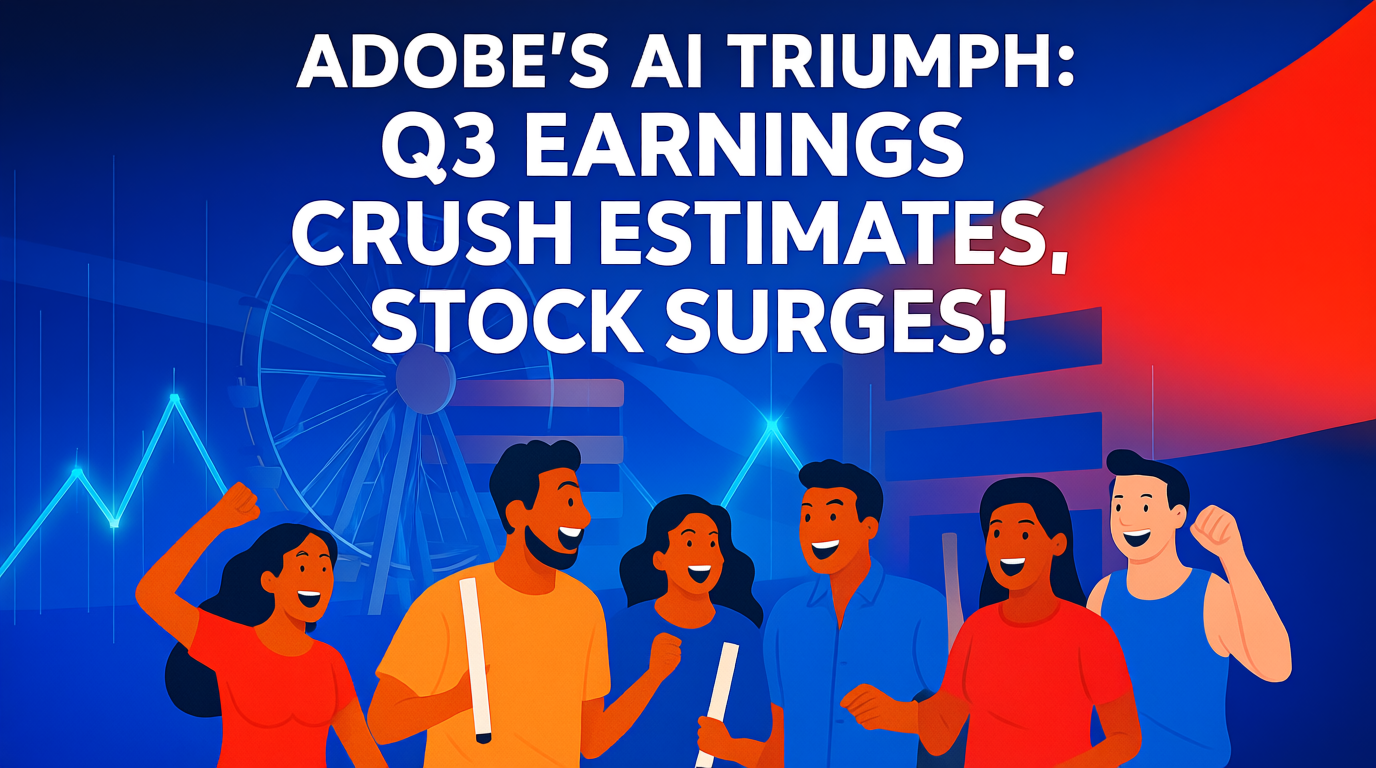 ADOBE'S AI TRIUMPH: Q3 EARNINGS CRUSH ESTIMATES, STOCK SURGES!